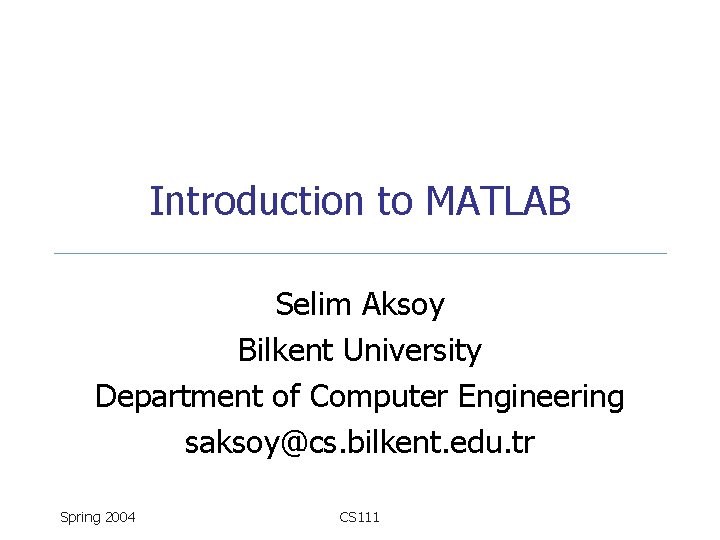 Introduction to MATLAB

Selim Aksoy
Bilkent University
Department of Computer Engineering
saksoy@cs.bilkent.edu.tr

Spring 2004

CS111